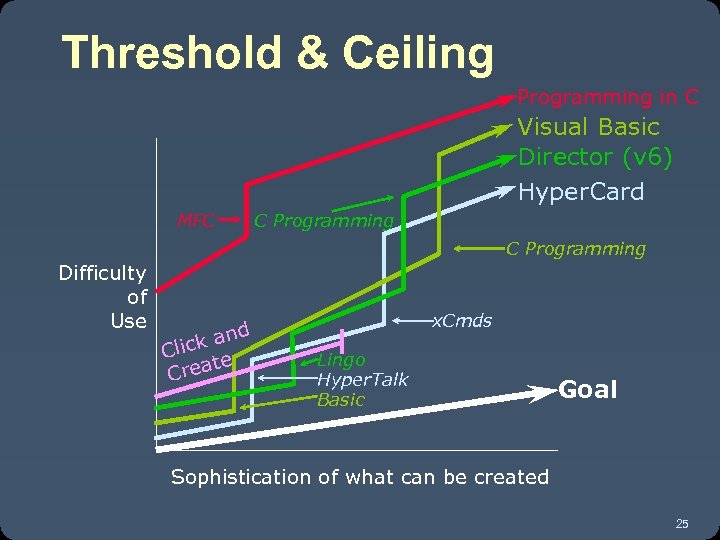 Threshold & Ceiling

Programming in C
Visual Basic
Director (v6)
HyperCard

MFC
C Programming
C Programming

Difficulty of Use

xCmds

Click and Create
Lingo
HyperTalk
Basic

Goal

Sophistication of what can be created

25